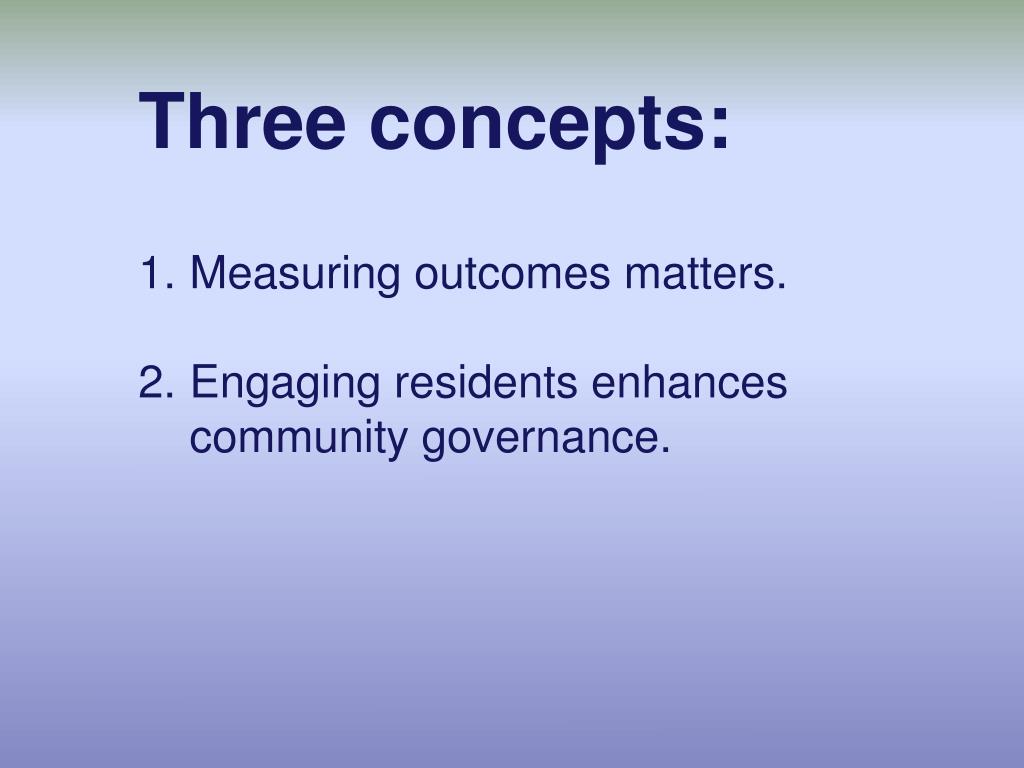 Three concepts:

1. Measuring outcomes matters.

2. Engaging residents enhances community governance.